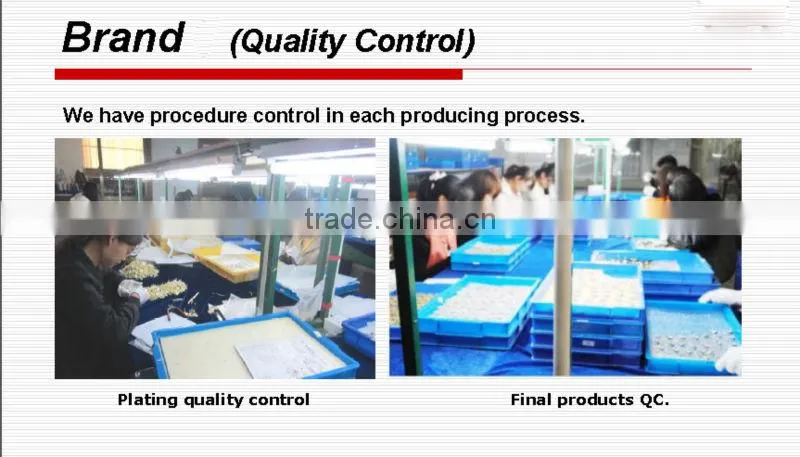 Brand (Quality Control)

We have procedure control in each producing process.

Plating quality control

Final products QC.

trade.china.cn